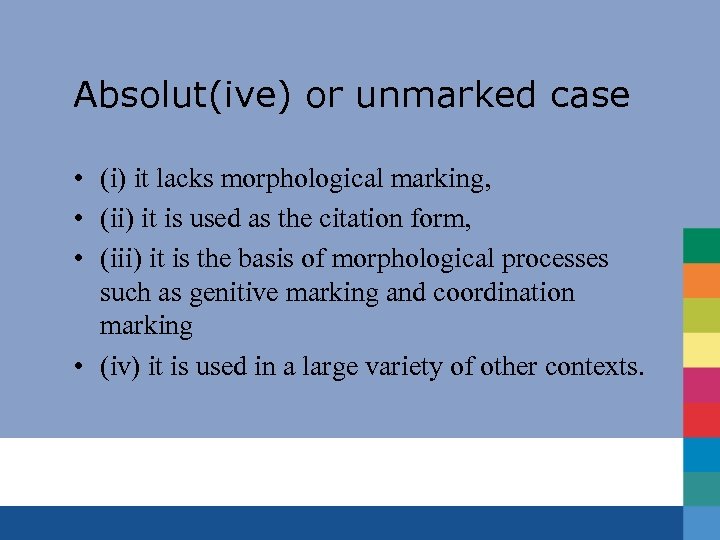 Absolut(ive) or unmarked case

• (i) it lacks morphological marking,
• (ii) it is used as the citation form,
• (iii) it is the basis of morphological processes such as genitive marking and coordination marking
• (iv) it is used in a large variety of other contexts.